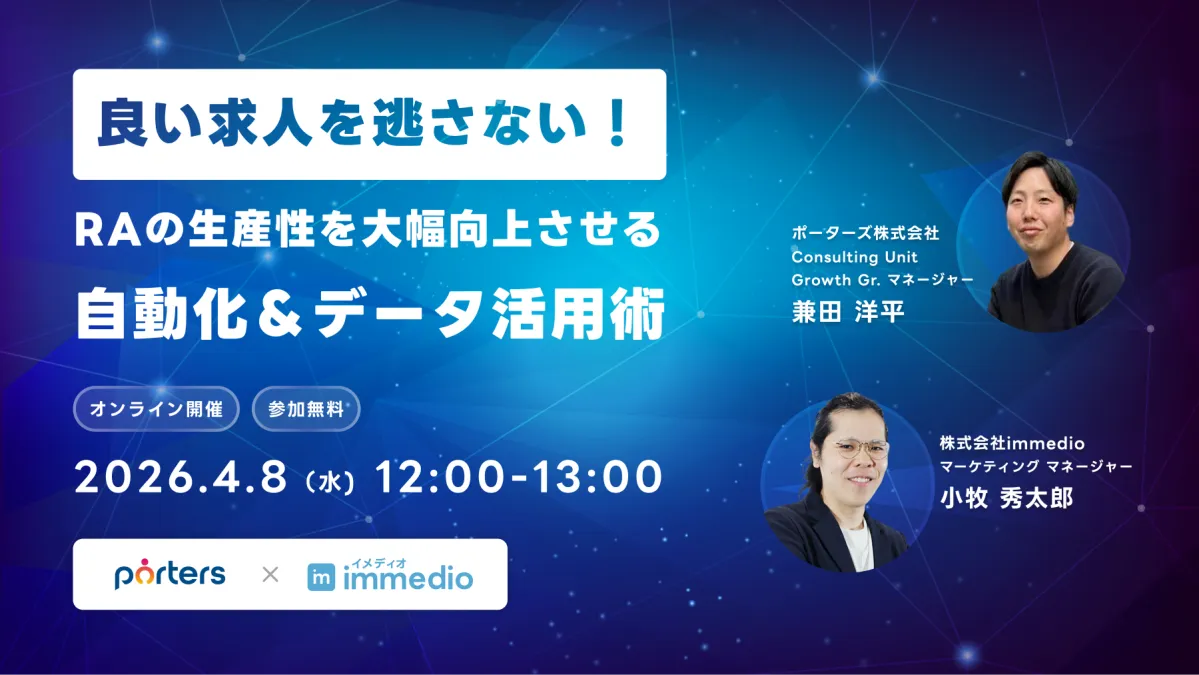 良い求人を逃さない！

RAの生産性を大幅向上させる

自動化＆データ活用術

オンライン開催 参加無料

2026.4.8（水）12:00-13:00

porters × イメディオ immedio

ポーターズ株式会社
Consulting Unit
Growth Gr. マネージャー
兼田 洋平

株式会社immedio
マーケティング マネージャー
小牧 秀太郎